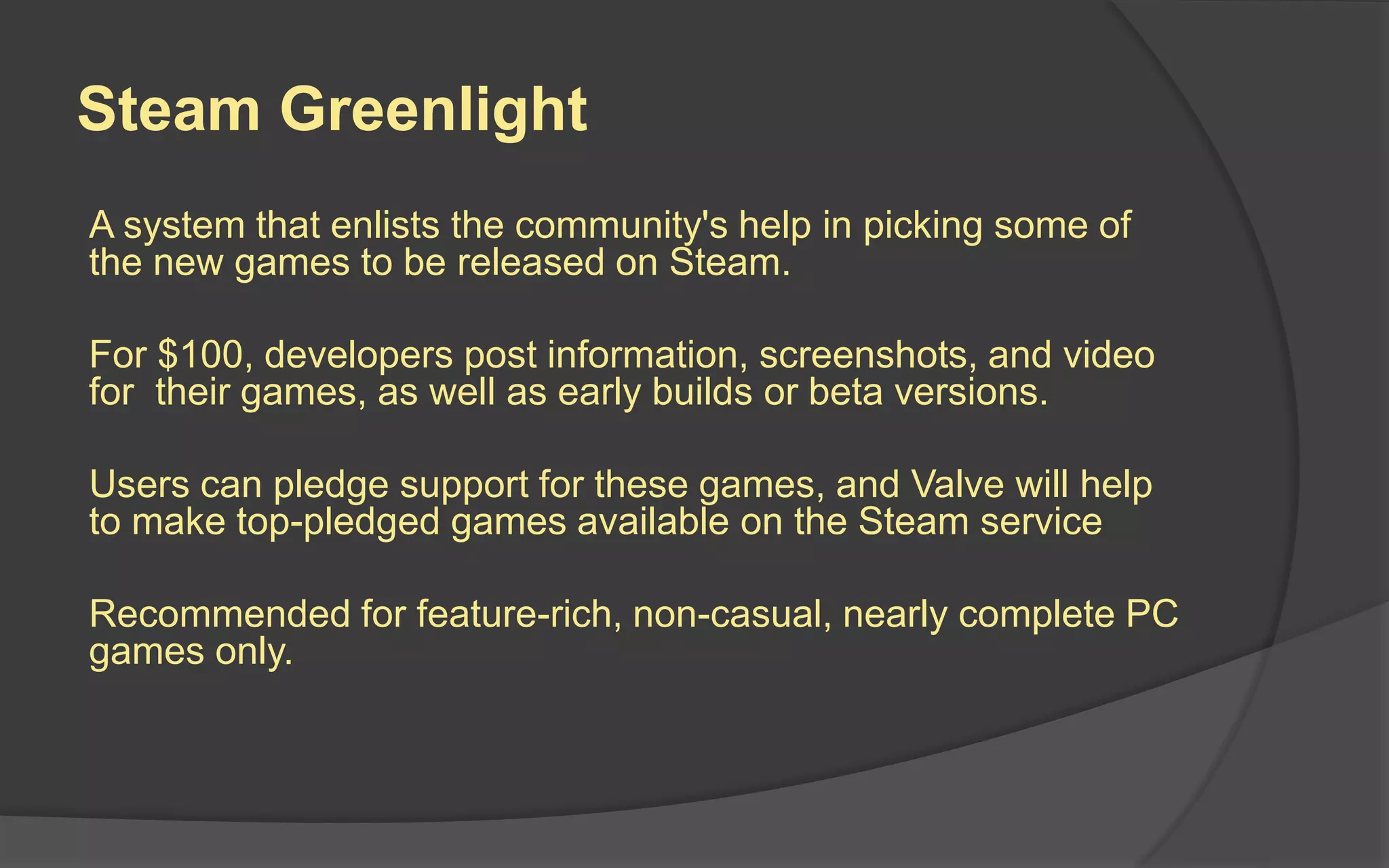 Steam Greenlight

A system that enlists the community's help in picking some of the new games to be released on Steam.

For \$100, developers post information, screenshots, and video for  their games, as well as early builds or beta versions.

Users can pledge support for these games, and Valve will help to make top-pledged games available on the Steam service

Recommended for feature-rich, non-casual, nearly complete PC games only.